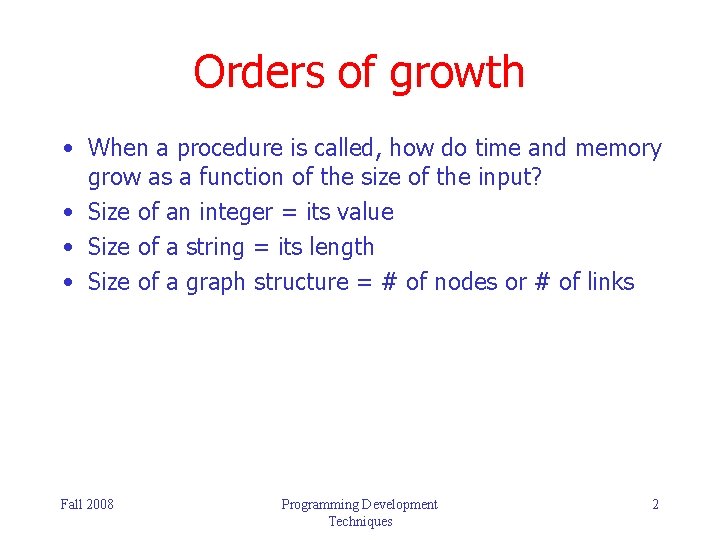 Orders of growth

• When a procedure is called, how do time and memory grow as a function of the size of the input?
• Size of an integer = its value
• Size of a string = its length
• Size of a graph structure = # of nodes or # of links

Fall 2008

Programming Development Techniques

2